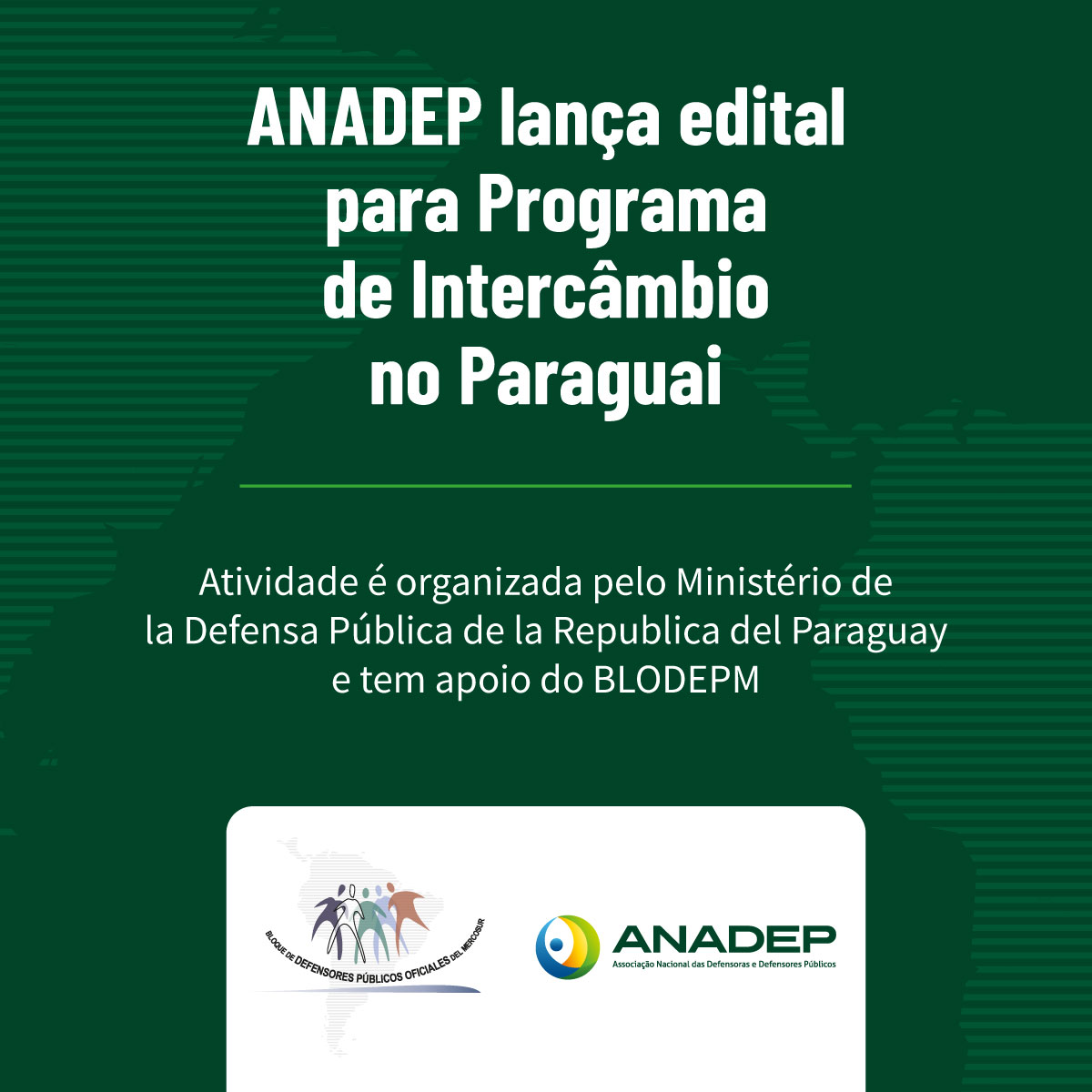 ANADEP lança edital para Programa de Intercâmbio no Paraguai

Atividade é organizada pelo Ministério de la Defensa Pública de la Republica del Paraguay e tem apoio do BLODEPM

BLOQUE DE DEFENSORES PÚBLICOS OFICIALES DEL MERCOSUR

ANADEP
Associação Nacional das Defensoras e Defensores Públicos